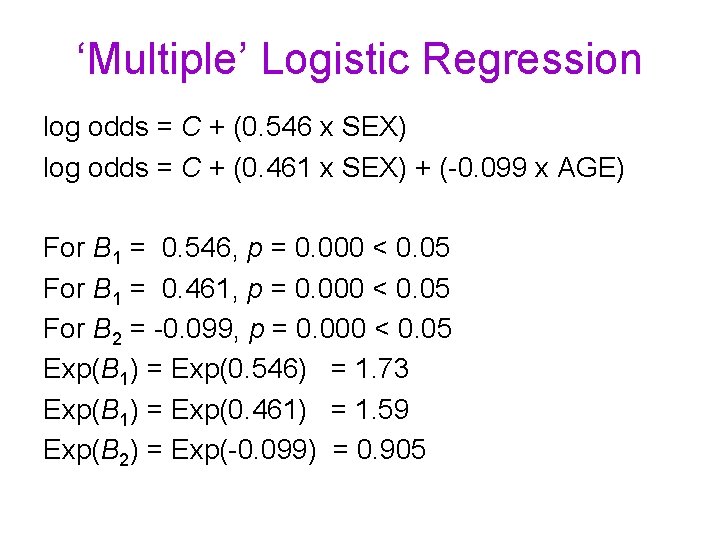 ‘Multiple’ Logistic Regression

log odds = $C$ + (0.546 x SEX)
log odds = $C$ + (0.461 x SEX) + (-0.099 x AGE)

For $B_1$ = 0.546, $p$ = 0.000 < 0.05
For $B_1$ = 0.461, $p$ = 0.000 < 0.05
For $B_2$ = -0.099, $p$ = 0.000 < 0.05
Exp($B_1$) = Exp(0.546) = 1.73
Exp($B_1$) = Exp(0.461) = 1.59
Exp($B_2$) = Exp(-0.099) = 0.905